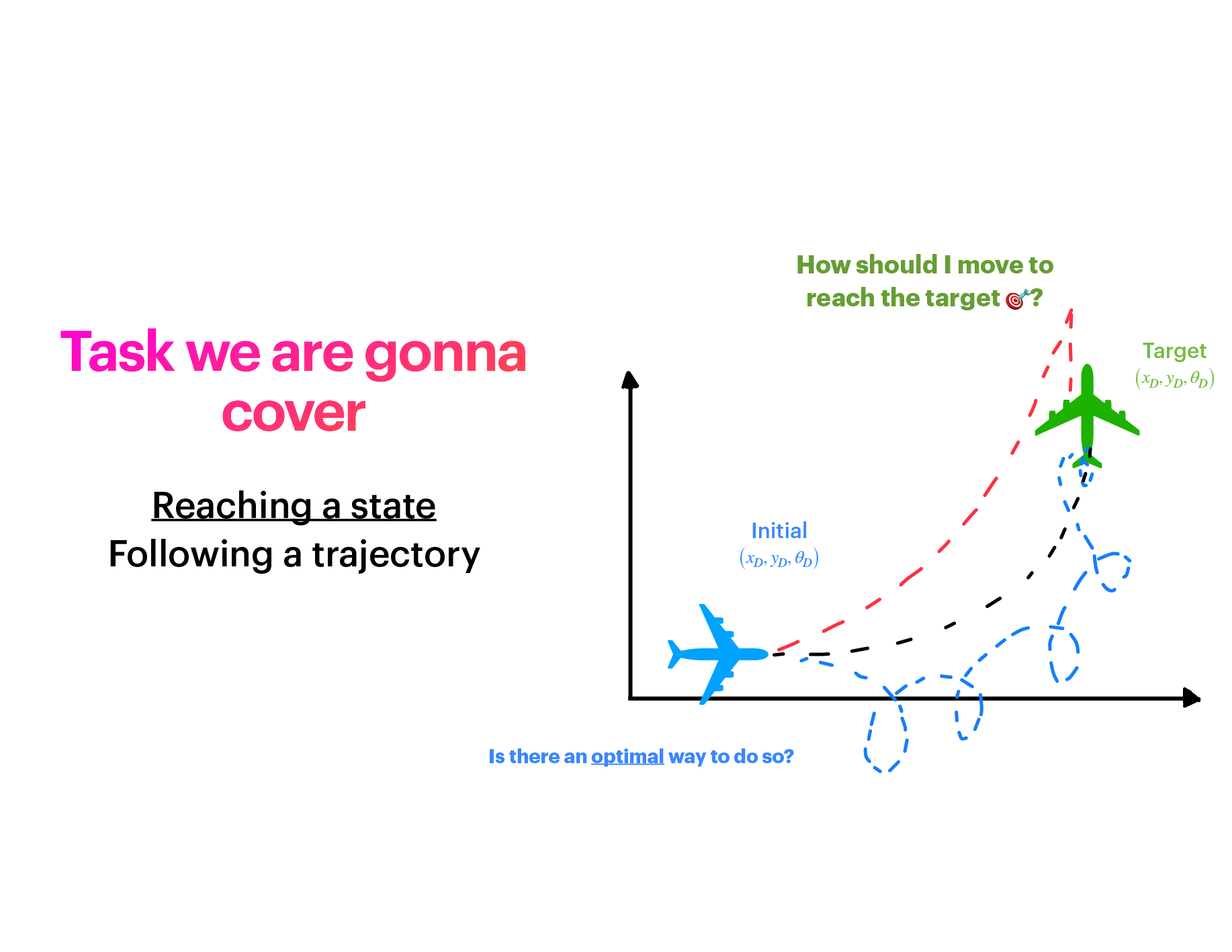 Task we are gonna cover

Reaching a state
Following a trajectory

How should I move to reach the target 🎯?

Target
$(x_D, y_D, \theta_D)$

Initial
$(x_D, y_D, \theta_D)$

Is there an optimal way to do so?